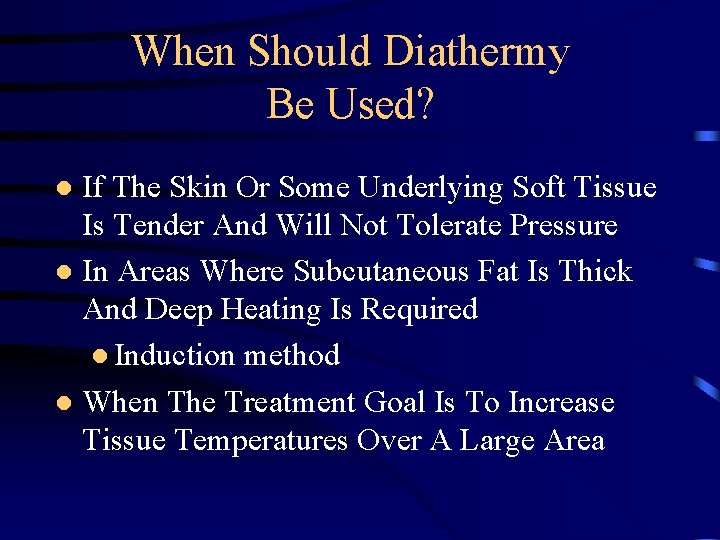 When Should Diathermy Be Used?

- If The Skin Or Some Underlying Soft Tissue Is Tender And Will Not Tolerate Pressure
- In Areas Where Subcutaneous Fat Is Thick And Deep Heating Is Required
  - Induction method
- When The Treatment Goal Is To Increase Tissue Temperatures Over A Large Area